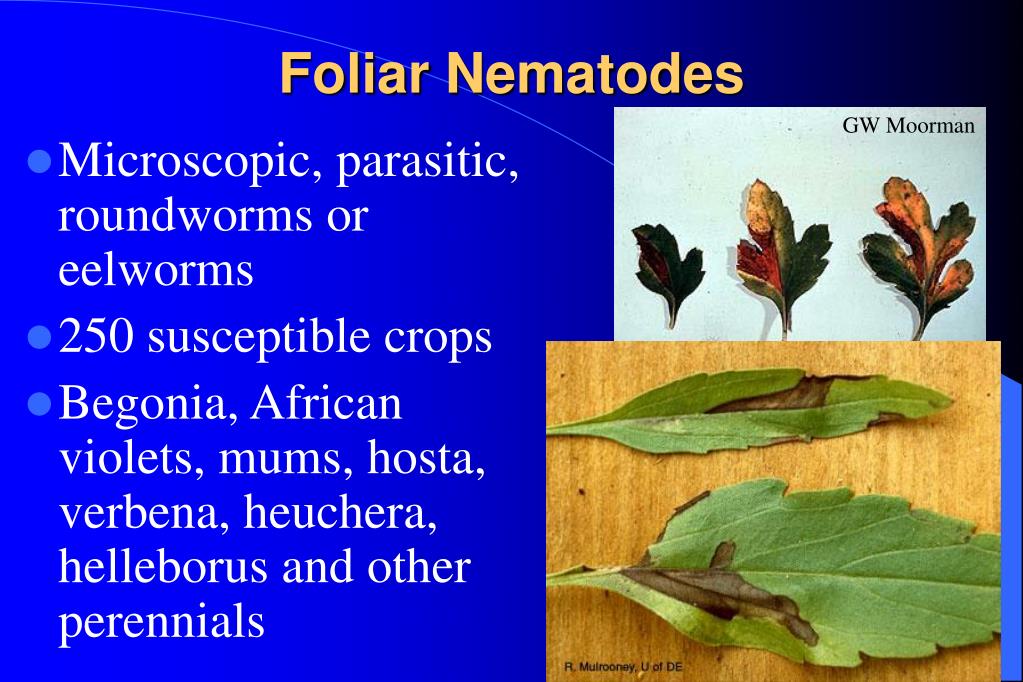 Foliar Nematodes

- Microscopic, parasitic, roundworms or eelworms
- 250 susceptible crops
- Begonia, African violets, mums, hosta, verbena, heuchera, helleborus and other perennials

GW Moorman

R. Mulrooney, U of DE